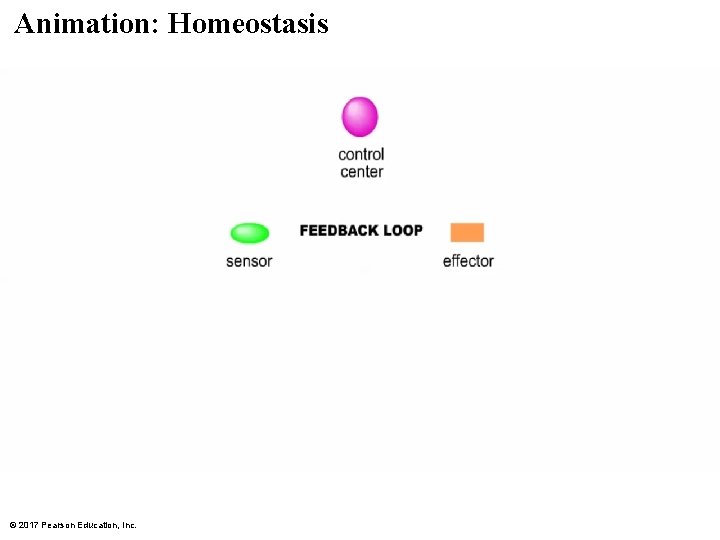 Animation: Homeostasis

control center

sensor

FEEDBACK LOOP

effector

© 2017 Pearson Education, Inc.